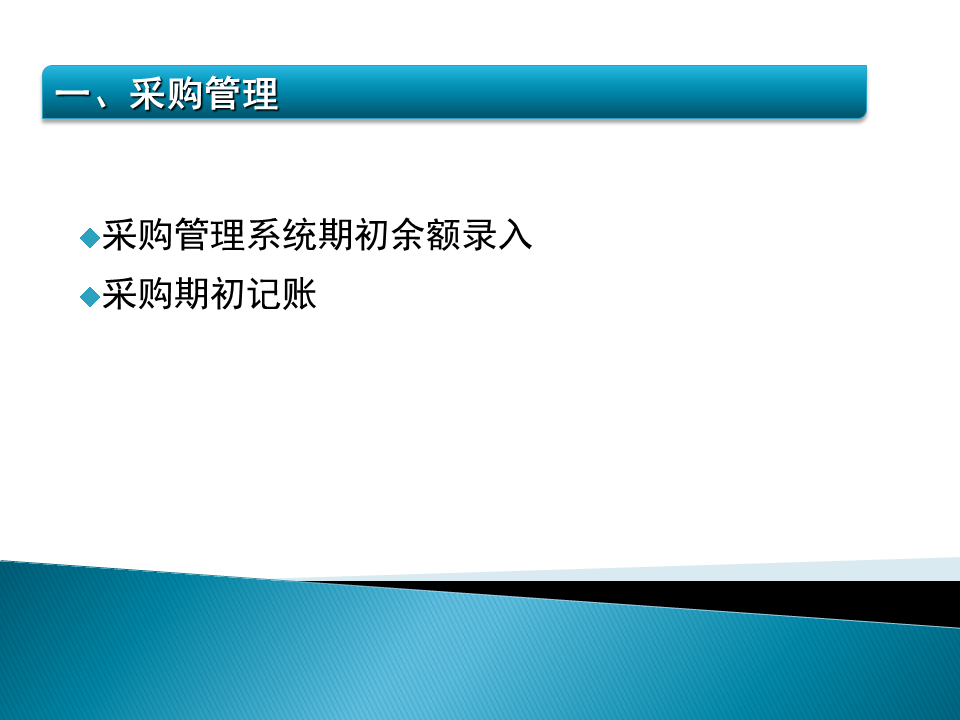 一、采购管理

◆采购管理系统期初余额录入

◆采购期初记账